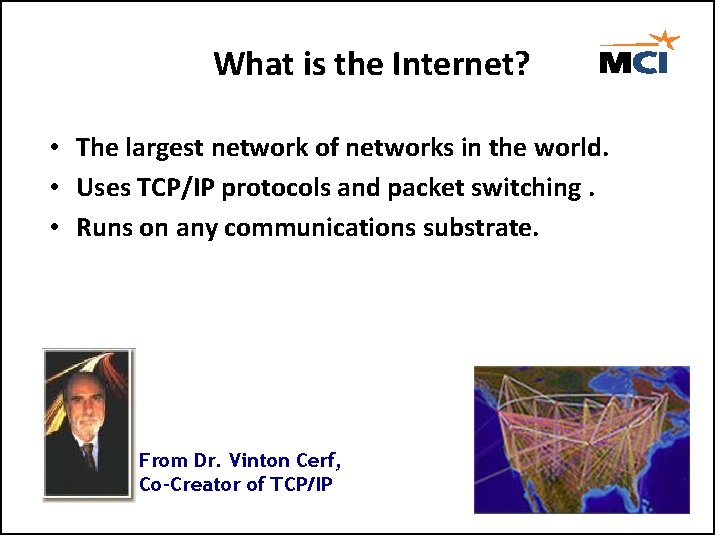 What is the Internet?

MCI

• The largest network of networks in the world.
• Uses TCP/IP protocols and packet switching .
• Runs on any communications substrate.

From Dr. Vinton Cerf,
Co-Creator of TCP/IP